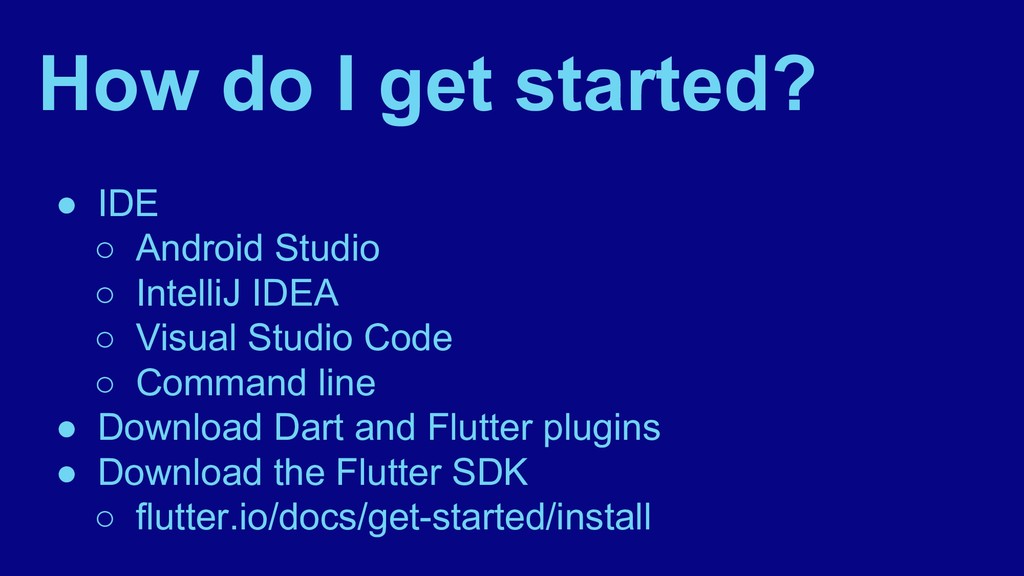 How do I get started?

● IDE
  ○ Android Studio
  ○ IntelliJ IDEA
  ○ Visual Studio Code
  ○ Command line
● Download Dart and Flutter plugins
● Download the Flutter SDK
  ○ flutter.io/docs/get-started/install